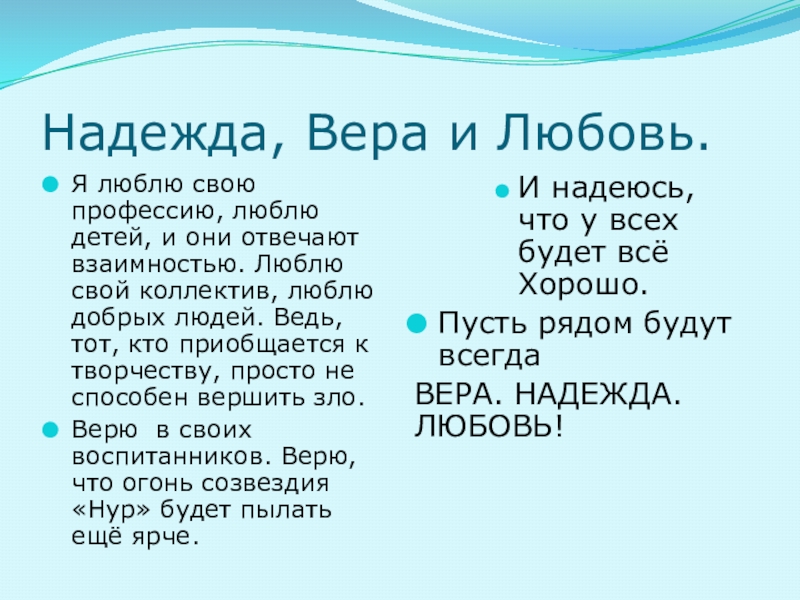 Надежда, Вера и Любовь.

Я люблю свою профессию, люблю детей, и они отвечают взаимностью. Люблю свой коллектив, люблю добрых людей. Ведь, тот, кто приобщается к творчеству, просто не способен вершить зло.

Верю в своих воспитанников. Верю, что огонь созвездия «Нур» будет пылать ещё ярче.

И надеюсь, что у всех будет всё Хорошо.

Пусть рядом будут всегда

ВЕРА. НАДЕЖДА. ЛЮБОВЬ!